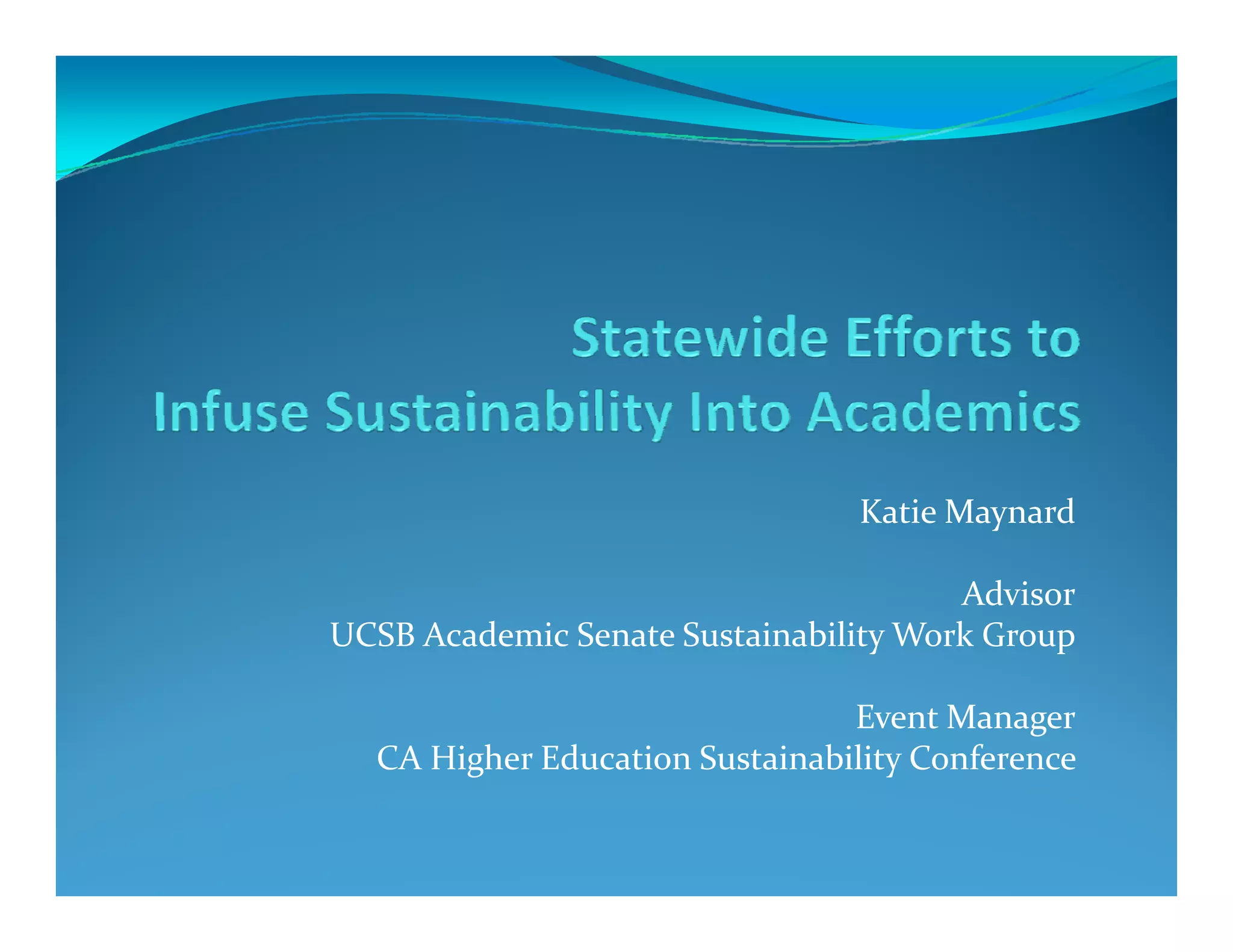 Statewide Efforts to
Infuse Sustainability Into Academics

Katie Maynard

Advisor
UCSB Academic Senate Sustainability Work Group

Event Manager
CA Higher Education Sustainability Conference